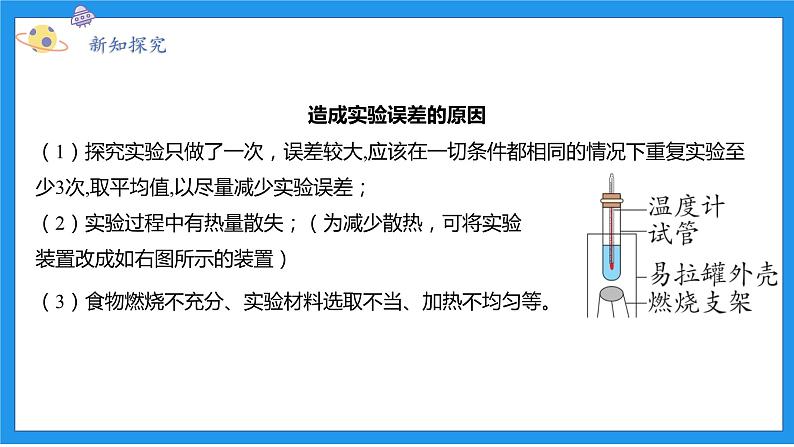 新知探究

造成实验误差的原因

（1）探究实验只做了一次，误差较大,应该在一切条件都相同的情况下重复实验至少3次,取平均值,以尽量减少实验误差；

（2）实验过程中有热量散失；（为减少散热，可将实验装置改成如右图所示的装置）

（3）食物燃烧不充分、实验材料选取不当、加热不均匀等。

温度计
试管
易拉罐外壳
燃烧支架